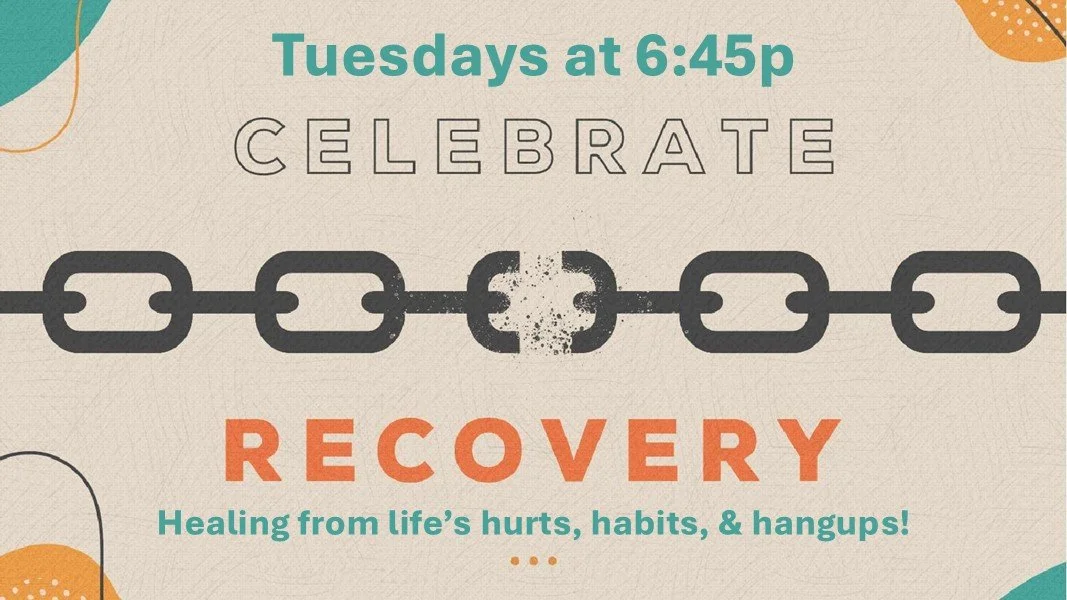 Tuesdays at 6:45p

CELEBRATE

RECOVERY

Healing from life's hurts, habits, & hangups!